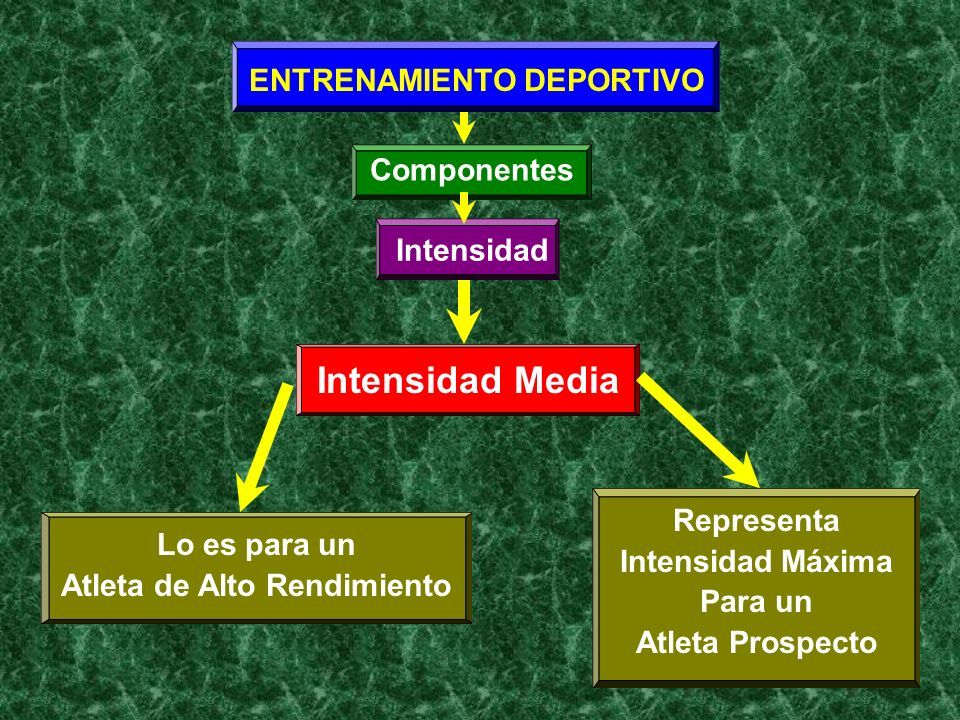 ENTRENAMIENTO DEPORTIVO

Componentes

Intensidad

Intensidad Media

Lo es para un
Atleta de Alto Rendimiento

Representa
Intensidad Máxima
Para un
Atleta Prospecto